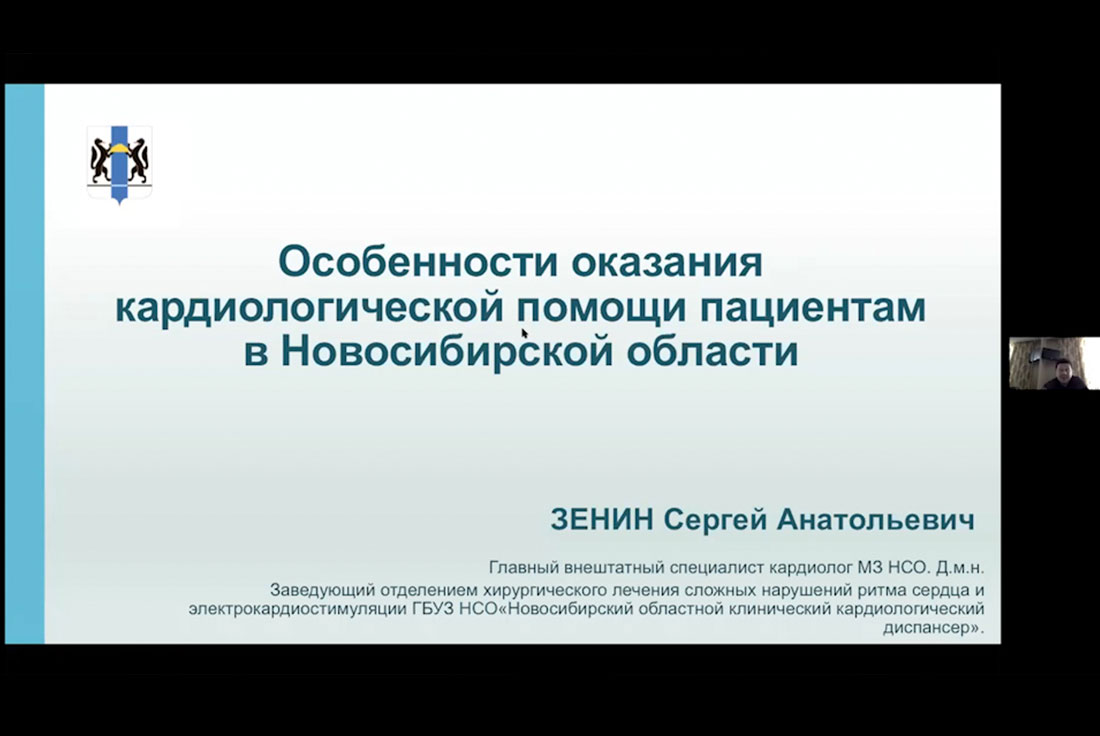 Особенности оказания кардиологической помощи пациентам в Новосибирской области

ЗЕНИН Сергей Анатольевич

Главный внештатный специалист кардиолог МЗ НСО. Д.м.н.
Заведующий отделением хирургического лечения сложных нарушений ритма сердца и электрокардиостимуляции ГБУЗ НСО«Новосибирский областной клинический кардиологический диспансер».